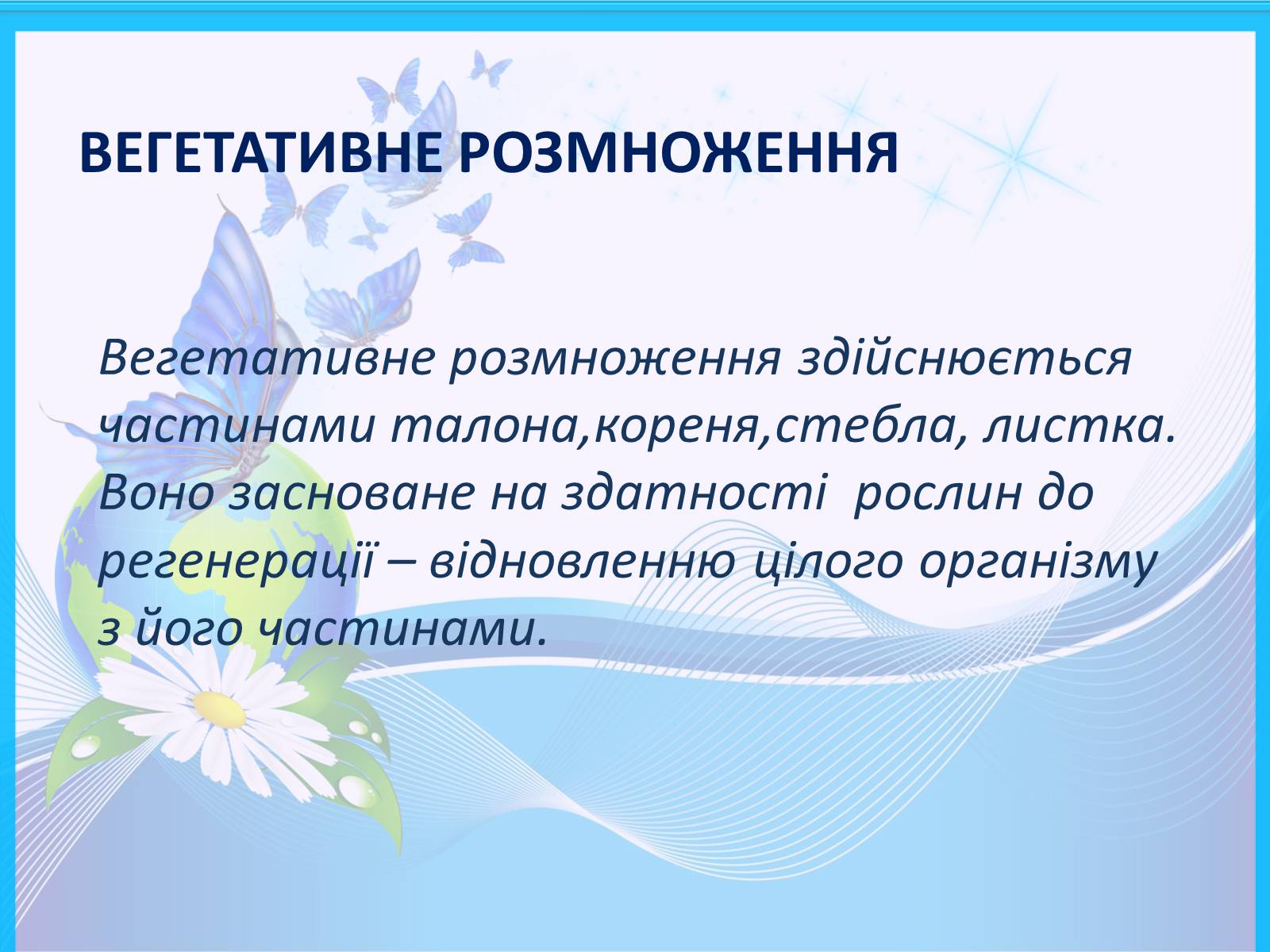 ВЕГЕТАТИВНЕ РОЗМНОЖЕННЯ

Вегетативне розмноження здійснюється частинами талона,кореня,стебла, листка. Воно засноване на здатності  рослин до регенерації – відновленню цілого організму з його частинами.